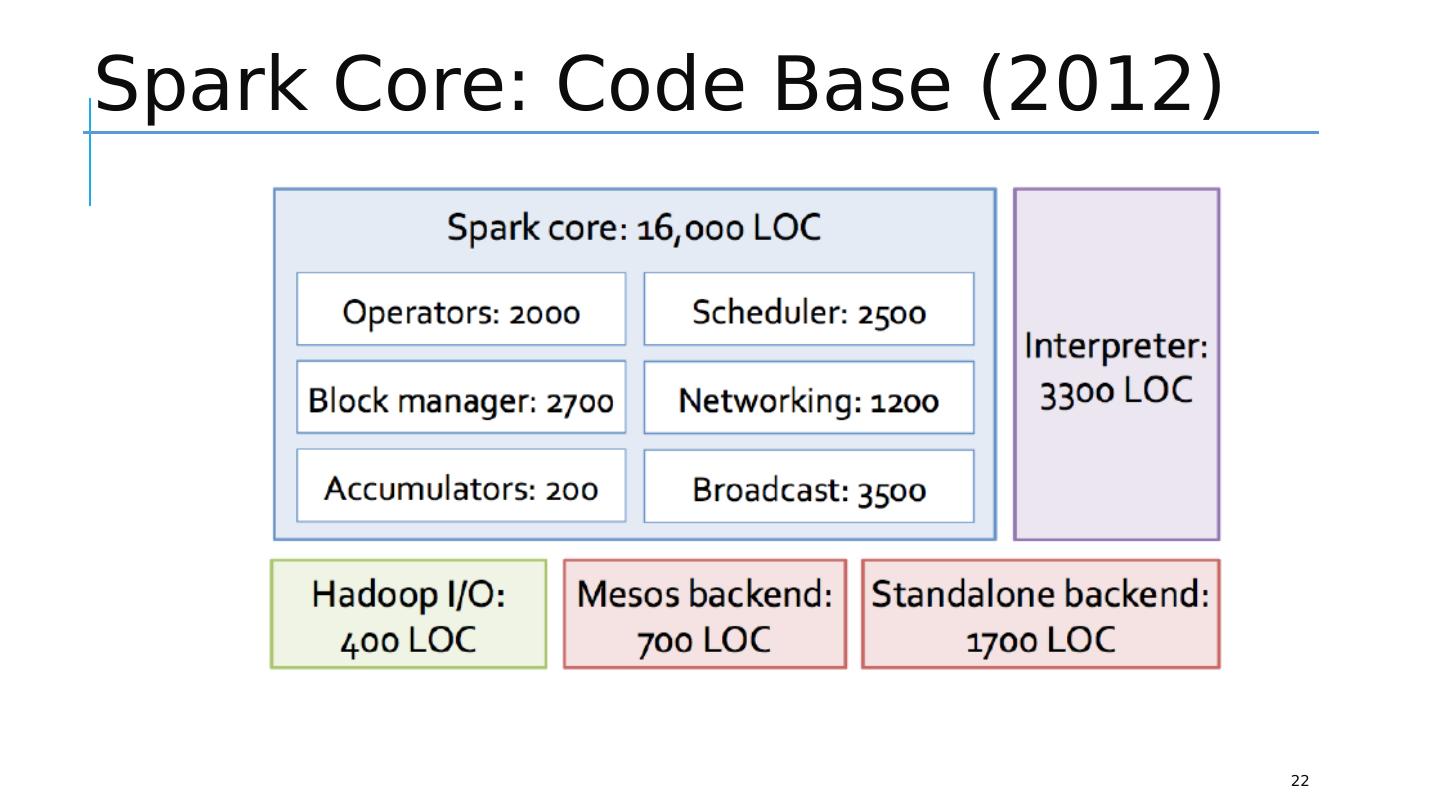 Spark Core: Code Base (2012)

Spark core: 16,000 LOC

Operators: 2000

Scheduler: 2500

Block manager: 2700

Networking: 1200

Accumulators: 200

Broadcast: 3500

Interpreter: 3300 LOC

Hadoop I/O: 400 LOC

Mesos backend: 700 LOC

Standalone backend: 1700 LOC

22